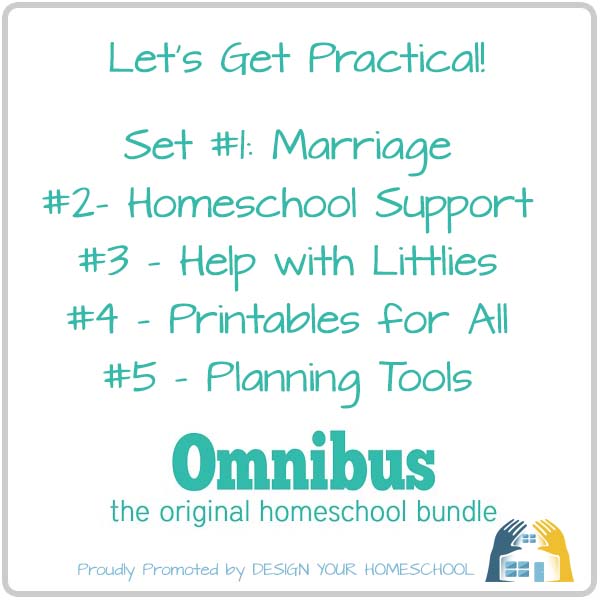 Let's Get Practical!

Set #1: Marriage
#2- Homeschool Support
#3 - Help with Littlies
#4 - Printables for All
#5 - Planning Tools

Omnibus
the original homeschool bundle

Proudly Promoted by DESIGN YOUR HOMESCHOOL